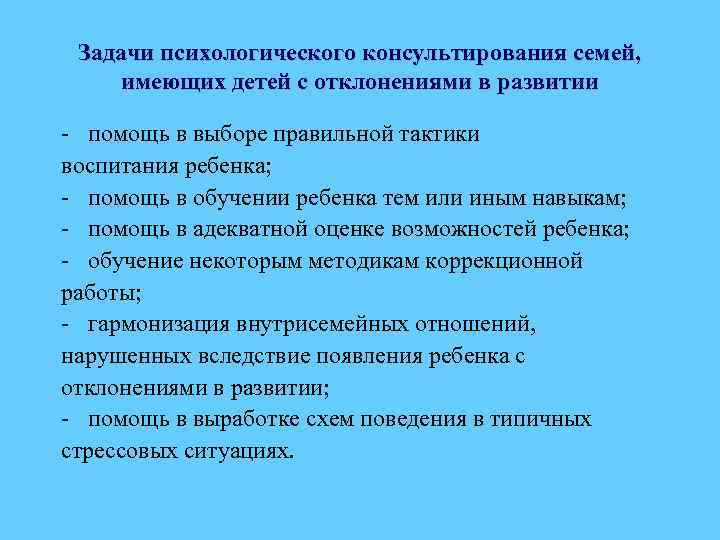 Задачи психологического консультирования семей, имеющих детей с отклонениями в развитии

- помощь в выборе правильной тактики воспитания ребенка;
- помощь в обучении ребенка тем или иным навыкам;
- помощь в адекватной оценке возможностей ребенка;
- обучение некоторым методикам коррекционной работы;
- гармонизация внутрисемейных отношений, нарушенных вследствие появления ребенка с отклонениями в развитии;
- помощь в выработке схем поведения в типичных стрессовых ситуациях.